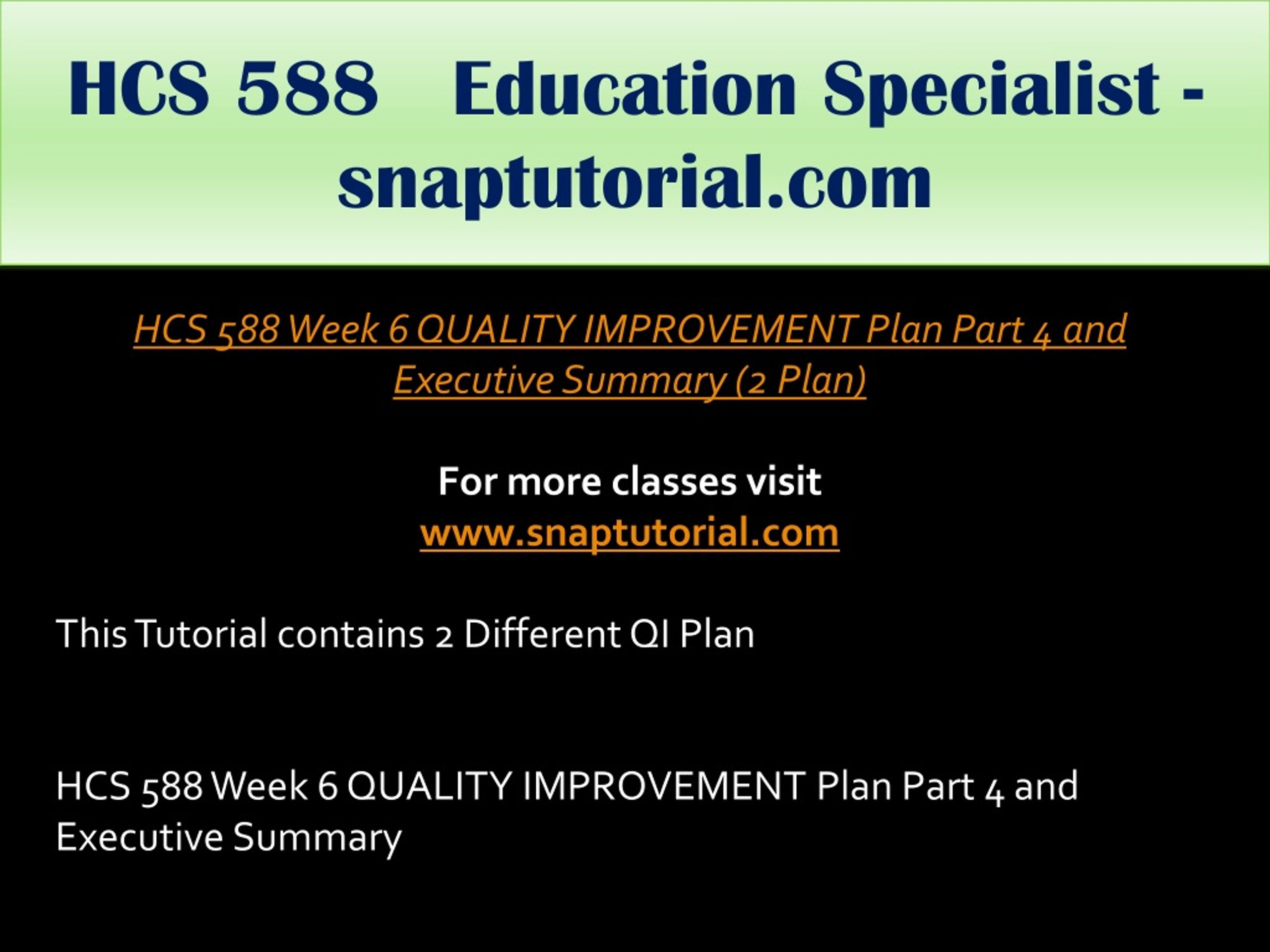 HCS 588 Education Specialist - snaptutorial.com

HCS 588 Week 6 QUALITY IMPROVEMENT Plan Part 4 and Executive Summary (2 Plan)

For more classes visit
www.snaptutorial.com

This Tutorial contains 2 Different QI Plan

HCS 588 Week 6 QUALITY IMPROVEMENT Plan Part 4 and Executive Summary